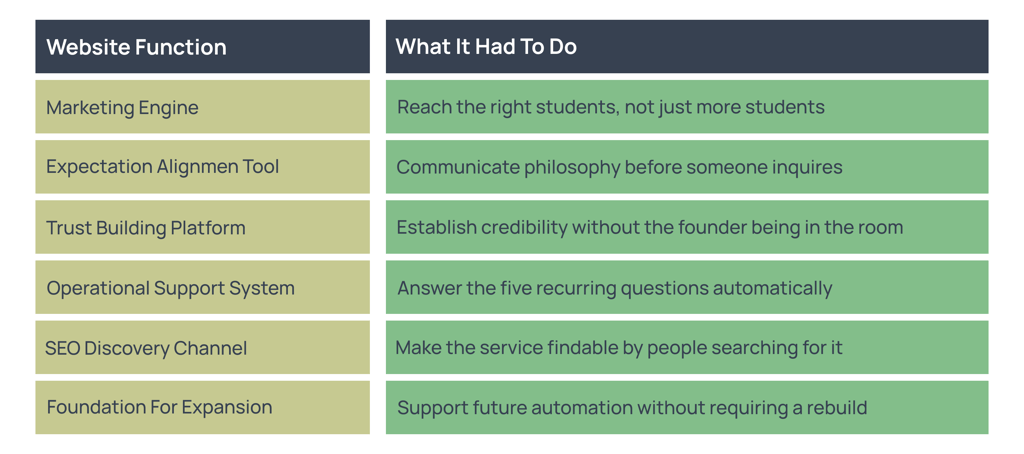 | Website Function | What It Had To Do |
|---|---|
| Marketing Engine | Reach the right students, not just more students |
| Expectation Alignmen Tool | Communicate philosophy before someone inquires |
| Trust Building Platform | Establish credibility without the founder being in the room |
| Operational Support System | Answer the five recurring questions automatically |
| SEO Discovery Channel | Make the service findable by people searching for it |
| Foundation For Expansion | Support future automation without requiring a rebuild |